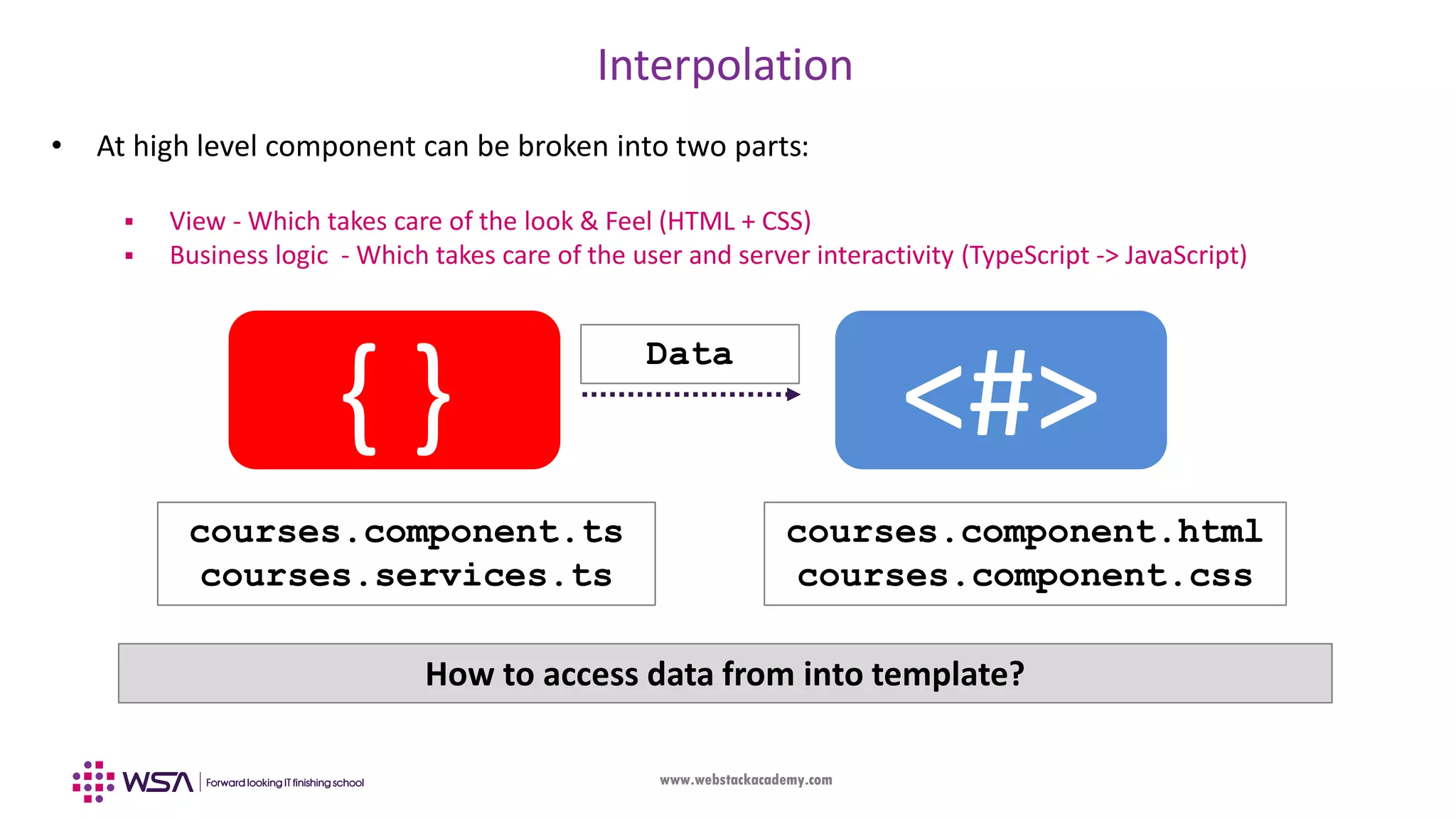 Interpolation

• At high level component can be broken into two parts:

▪ View - Which takes care of the look & Feel (HTML + CSS)
▪ Business logic - Which takes care of the user and server interactivity (TypeScript -> JavaScript)

{ }

Data

<#>

courses.component.ts
courses.services.ts

courses.component.html
courses.component.css

How to access data from into template?

WSA | Forward looking IT finishing school

www.webstackacademy.com